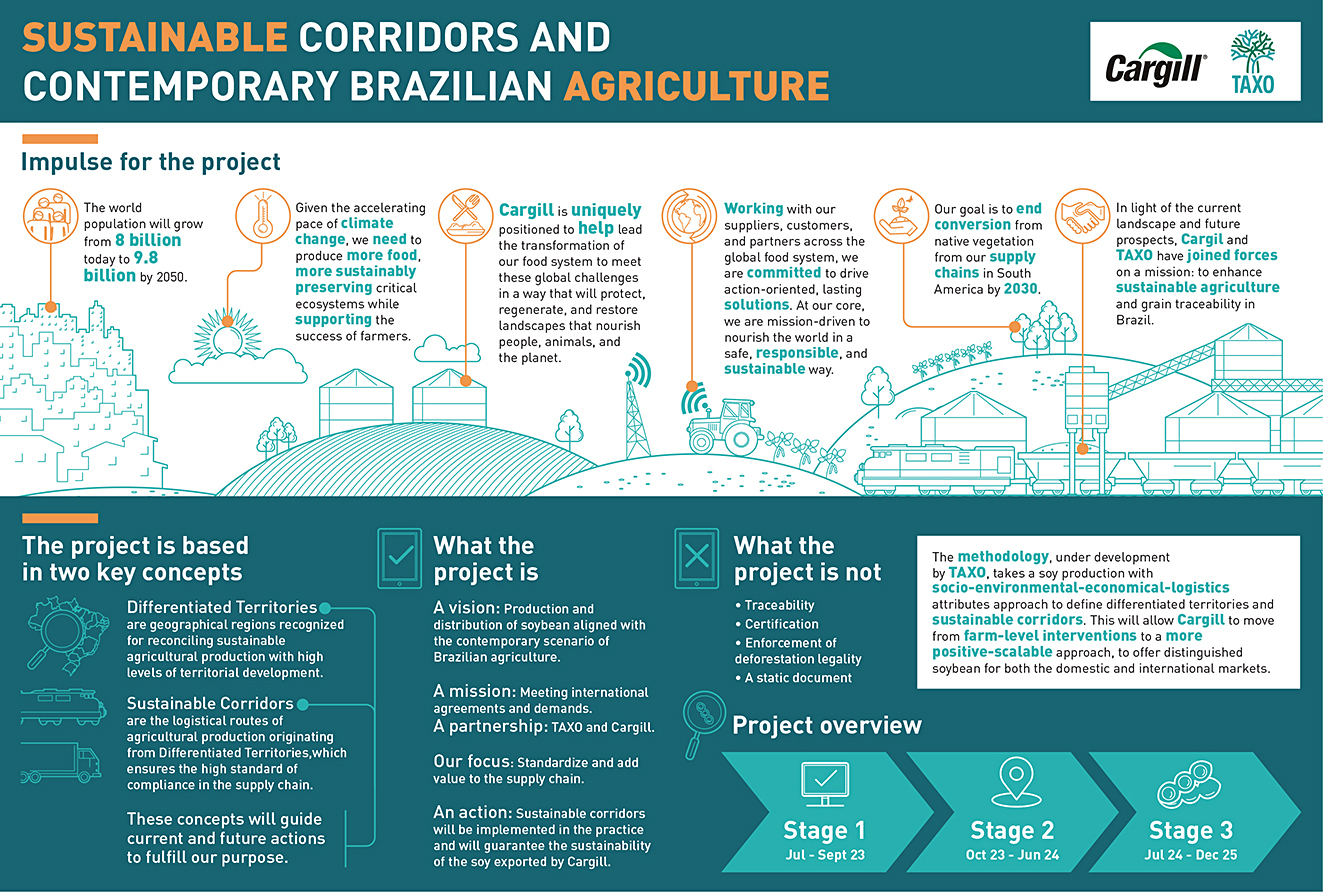 SUSTAINABLE CORRIDORS AND CONTEMPORARY BRAZILIAN AGRICULTURE

Cargill®

TAXO

Impulse for the project

The world population will grow from 8 billion today to 9.8 billion by 2050.

Given the accelerating pace of climate change, we need to produce more food, more sustainably preserving critical ecosystems while supporting the success of farmers.

Cargill is uniquely positioned to help lead the transformation of our food system to meet these global challenges in a way that will protect, regenerate, and restore landscapes that nourish people, animals, and the planet.

Working with our suppliers, customers, and partners across the global food system, we are committed to drive action-oriented, lasting solutions. At our core, we are mission-driven to nourish the world in a safe, responsible, and sustainable way.

Our goal is to end conversion from native vegetation from our supply chains in South America by 2030.

In light of the current landscape and future prospects, Cargil and TAXO have joined forces on a mission: to enhance sustainable agriculture and grain traceability in Brazil.

The project is based in two key concepts

Differentiated Territories are geographical regions recognized for reconciling sustainable agricultural production with high levels of territorial development.

Sustainable Corridors are the logistical routes of agricultural production originating from Differentiated Territories,which ensures the high standard of compliance in the supply chain.

These concepts will guide current and future actions to fulfill our purpose.

What the project is

A vision: Production and distribution of soybean aligned with the contemporary scenario of Brazilian agriculture.

A mission: Meeting international agreements and demands.

A partnership: TAXO and Cargill.

Our focus: Standardize and add value to the supply chain.

An action: Sustainable corridors will be implemented in the practice and will guarantee the sustainability of the soy exported by Cargill.

What the project is not

• Traceability
• Certification
• Enforcement of deforestation legality
• A static document

The methodology, under development by TAXO, takes a soy production with socio-environmental-economical-logistics attributes approach to define differentiated territories and sustainable corridors. This will allow Cargill to move from farm-level interventions to a more positive-scalable approach, to offer distinguished soybean for both the domestic and international markets.

Project overview

Stage 1
Jul - Sept 23

Stage 2
Oct 23 - Jun 24

Stage 3
Jul 24 - Dec 25